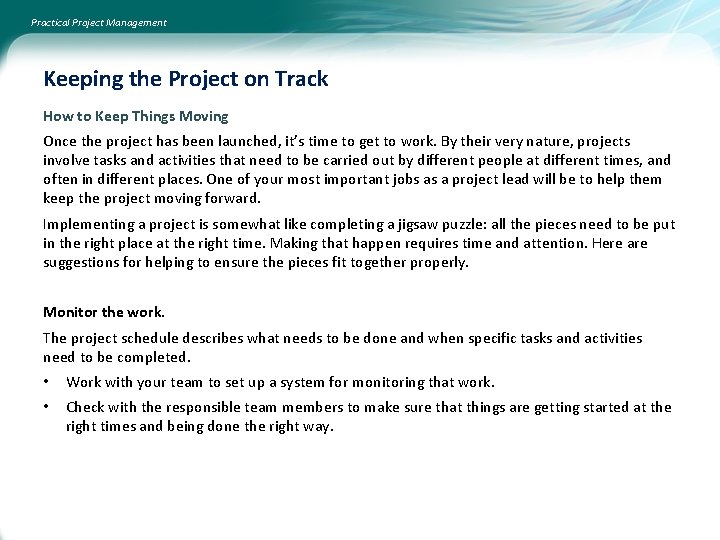 Practical Project Management

Keeping the Project on Track

How to Keep Things Moving

Once the project has been launched, it's time to get to work. By their very nature, projects involve tasks and activities that need to be carried out by different people at different times, and often in different places. One of your most important jobs as a project lead will be to help them keep the project moving forward.

Implementing a project is somewhat like completing a jigsaw puzzle: all the pieces need to be put in the right place at the right time. Making that happen requires time and attention. Here are suggestions for helping to ensure the pieces fit together properly.

Monitor the work.

The project schedule describes what needs to be done and when specific tasks and activities need to be completed.

• Work with your team to set up a system for monitoring that work.

• Check with the responsible team members to make sure that things are getting started at the right times and being done the right way.